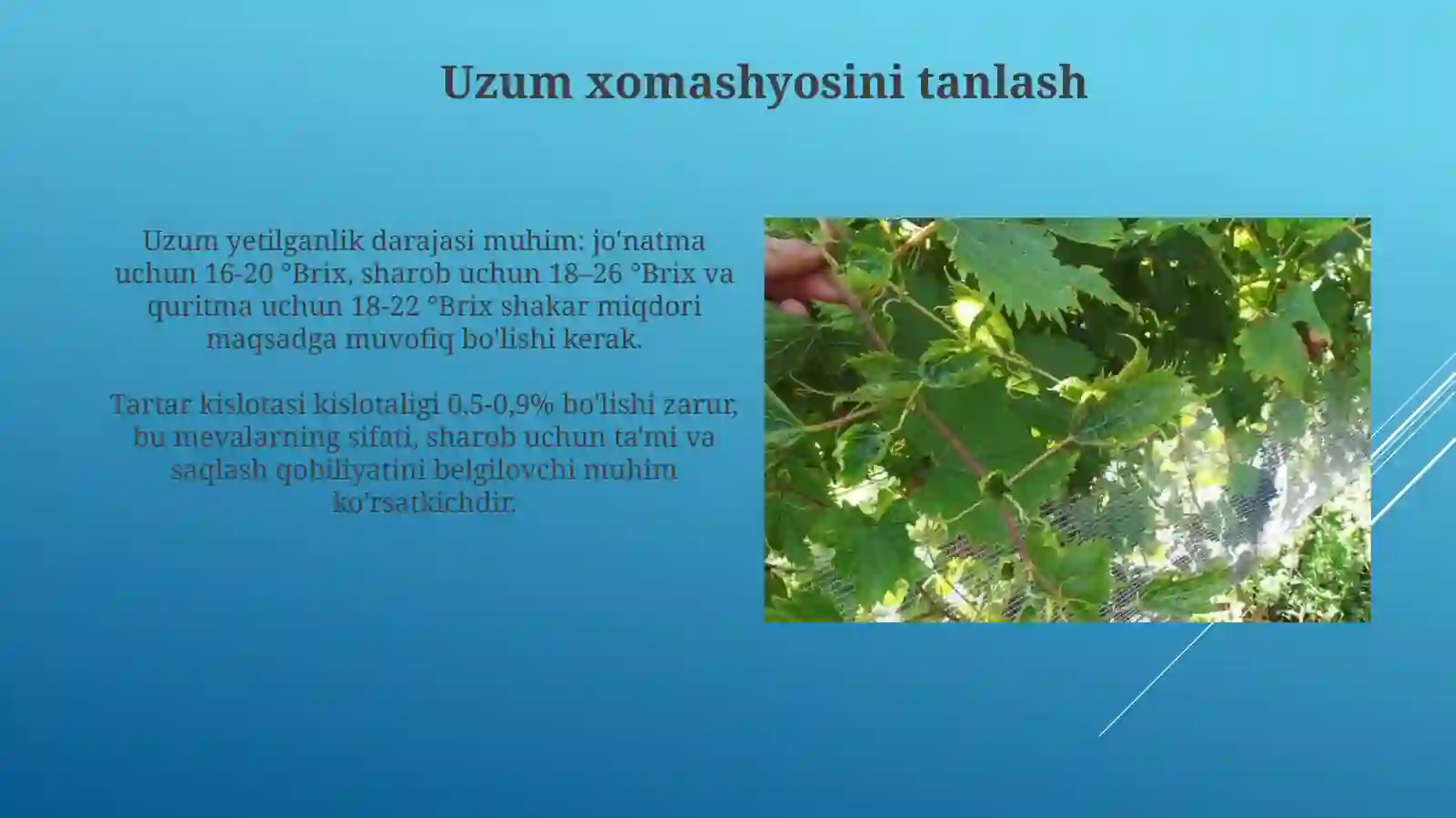 Uzum xomashyosini tanlash

Uzum yetilganlik darajasi muhim: jo'natma uchun 16-20 °Brix, sharob uchun 18–26 °Brix va quritma uchun 18-22 °Brix shakar miqdori maqsadga muvofiq bo'lishi kerak.

Tartar kislotasi kislotaligi 0,5-0,9% bo'lishi zarur, bu mevalarning sifati, sharob uchun ta'mi va saqlash qobiliyatini belgilovchi muhim ko'rsatkichdir.